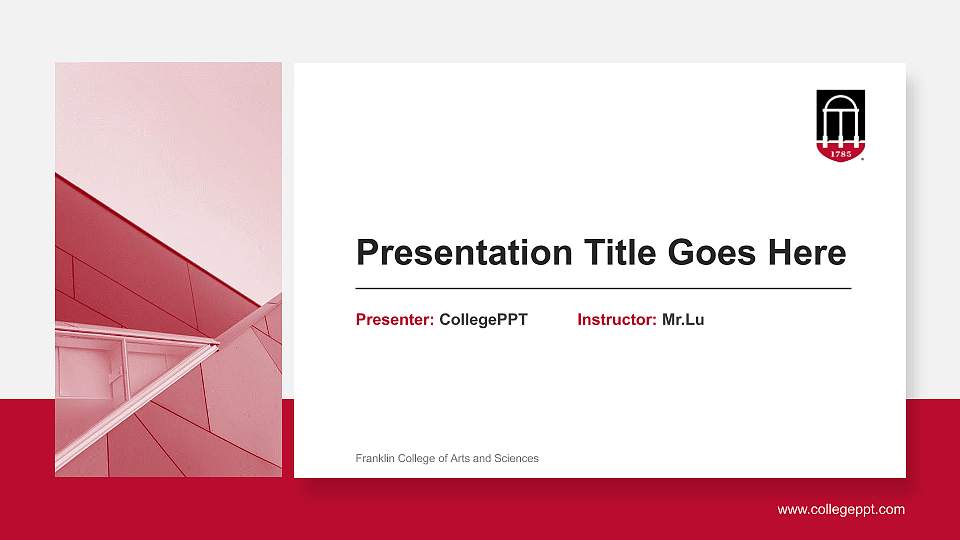 1785

Presentation Title Goes Here

Presenter: CollegePPT Instructor: Mr.Lu

Franklin College of Arts and Sciences

www.collegeppt.com